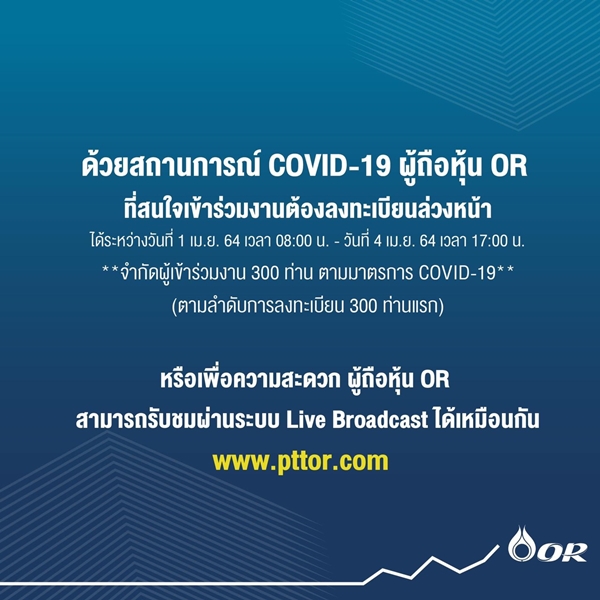 ด้วยสถานการณ์ COVID-19 ผู้ถือหุ้น OR
ที่สนใจเข้าร่วมงานต้องลงทะเบียนล่วงหน้า
ได้ระหว่างวันที่ 1 เม.ย. 64 เวลา 08:00 น. - วันที่ 4 เม.ย. 64 เวลา 17:00 น.
**จำกัดผู้เข้าร่วมงาน 300 ท่าน ตามมาตรการ COVID-19**
(ตามลำดับการลงทะเบียน 300 ท่านแรก)

หรือเพื่อความสะดวก ผู้ถือหุ้น OR
สามารถรับชมผ่านระบบ Live Broadcast ได้เหมือนกัน
www.pttor.com

OR